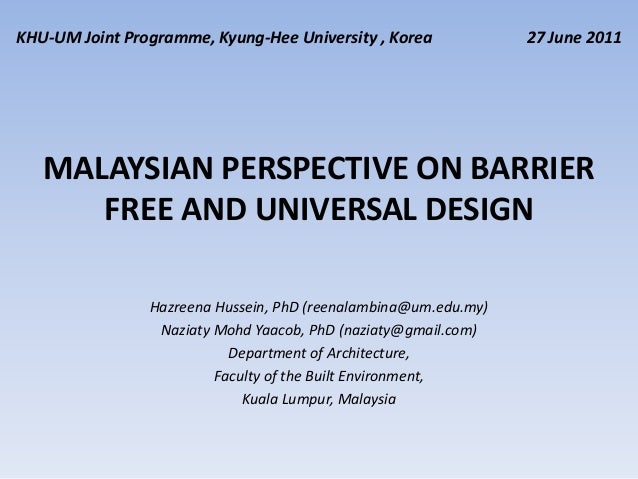 KHU-UM Joint Programme, Kyung-Hee University , Korea 27 June 2011

MALAYSIAN PERSPECTIVE ON BARRIER FREE AND UNIVERSAL DESIGN

Hazreena Hussein, PhD (reenalambina@um.edu.my)
Naziaty Mohd Yaacob, PhD (naziaty@gmail.com)
Department of Architecture,
Faculty of the Built Environment,
Kuala Lumpur, Malaysia